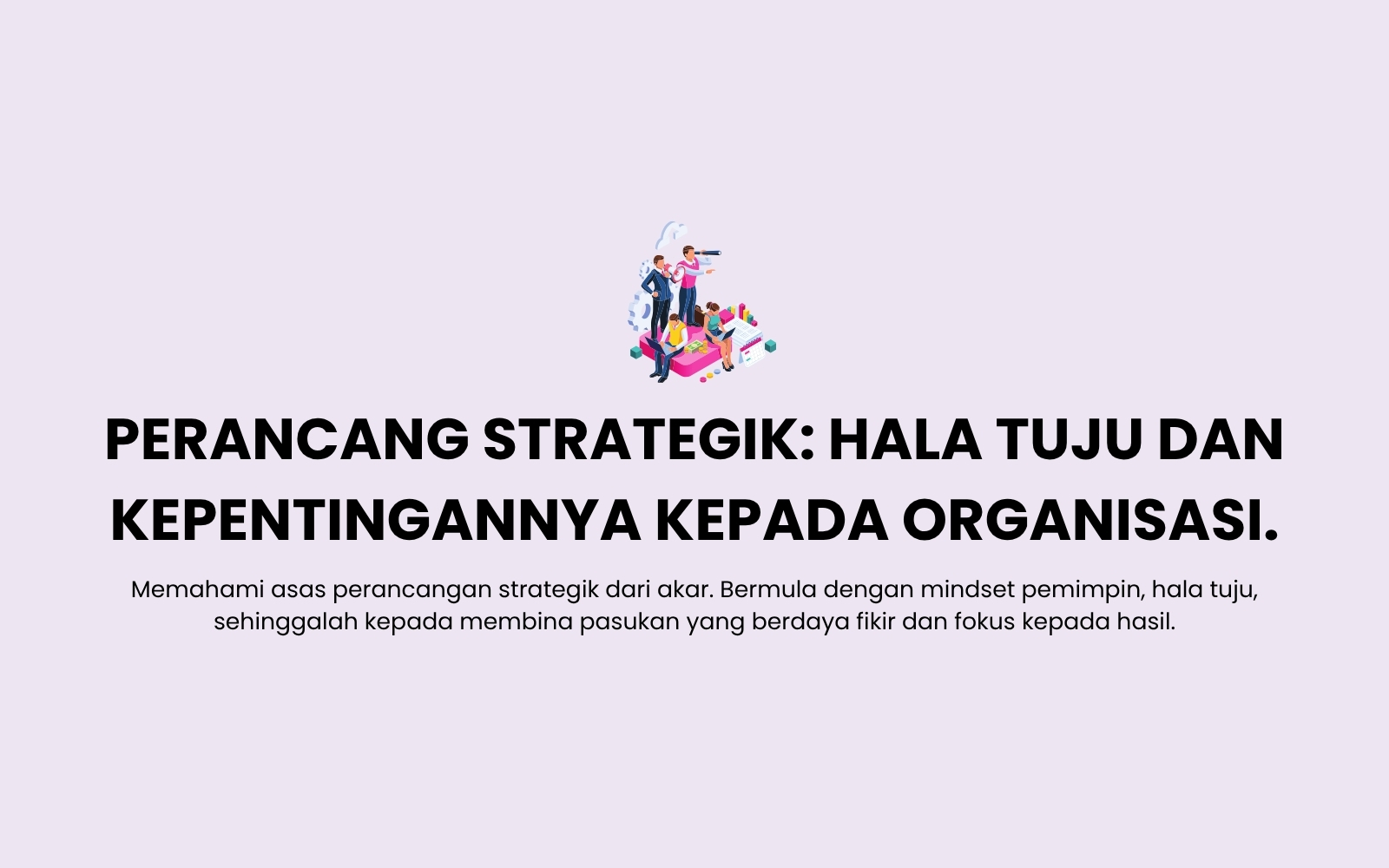 PERANCANG STRATEGIK: HALA TUJU DAN KEPENTINGANNYA KEPADA ORGANISASI.

Memahami asas perancangan strategik dari akar. Bermula dengan mindset pemimpin, hala tuju, sehinggalah kepada membina pasukan yang berdaya fikir dan fokus kepada hasil.